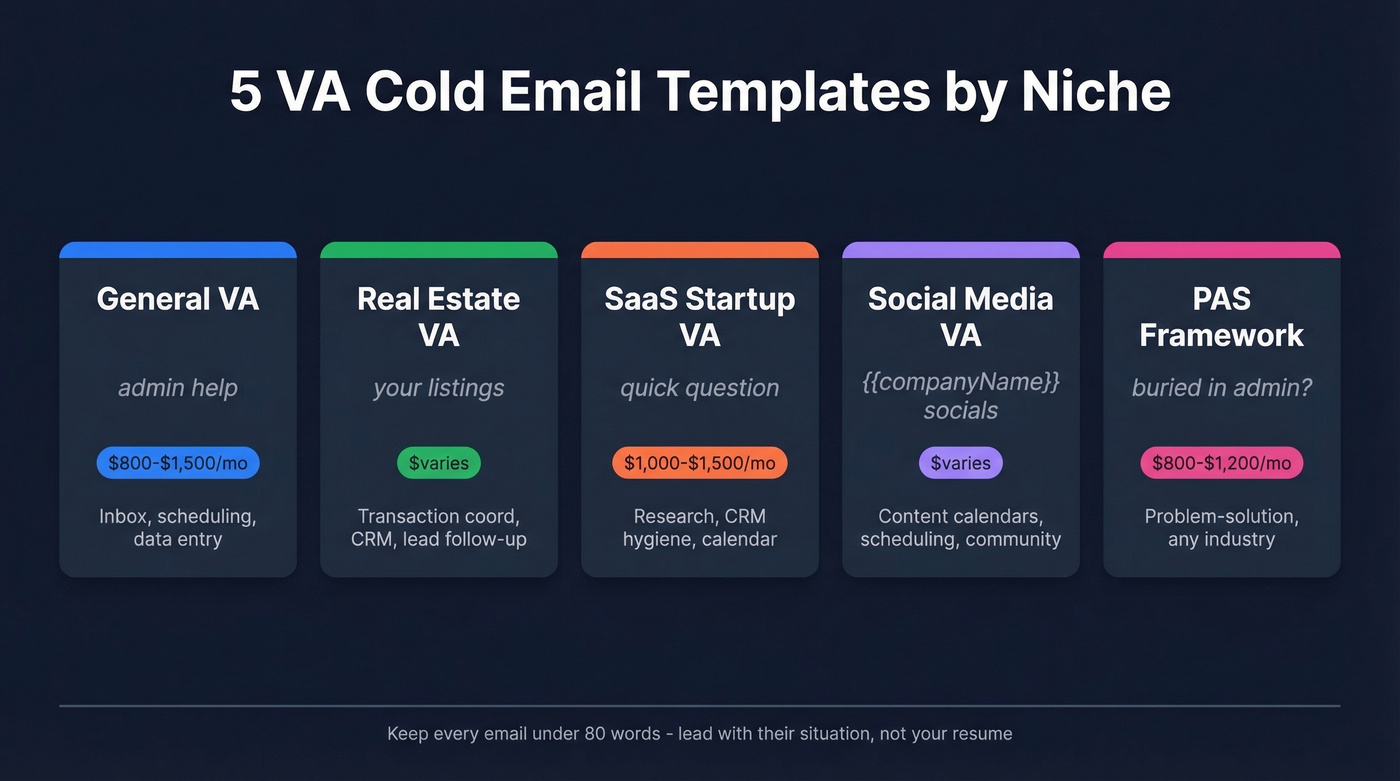 5 VA Cold Email Templates by Niche

General VA

admin help

\$800-\$1,500/mo

Inbox, scheduling, data entry

Real Estate VA

your listings

\$varies

Transaction coord, CRM, lead follow-up

SaaS Startup VA

quick question

\$1,000-\$1,500/mo

Research, CRM hygiene, calendar

Social Media VA

{{companyName}} socials

\$varies

Content calendars, scheduling, community

PAS Framework

buried in admin?

\$800-\$1,200/mo

Problem-solution, any industry

Keep every email under 80 words - lead with their situation, not your resume